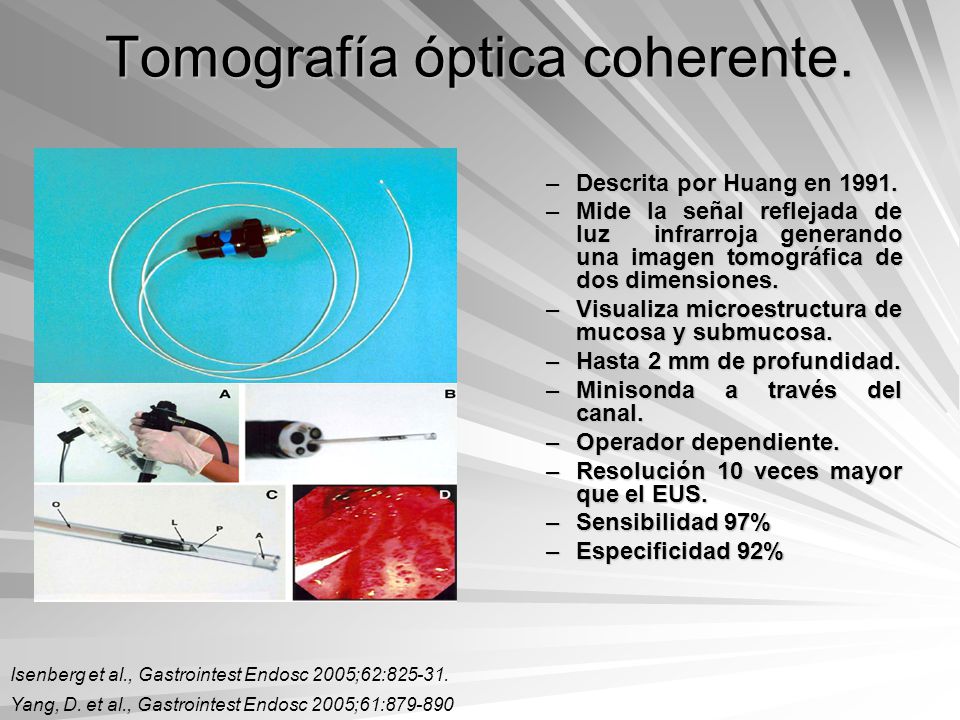 Tomografía óptica coherente.

A

B

C

O

L

P

A

D

– Descrita por Huang en 1991.
– Mide la señal reflejada de luz infrarroja generando una imagen tomográfica de dos dimensiones.
– Visualiza microestructura de mucosa y submucosa.
– Hasta 2 mm de profundidad.
– Minisonda a través del canal.
– Operador dependiente.
– Resolución 10 veces mayor que el EUS.
– Sensibilidad 97%
– Especificidad 92%

Isenberg et al., Gastrointest Endosc 2005;62:825-31.
Yang, D. et al., Gastrointest Endosc 2005;61:879-890